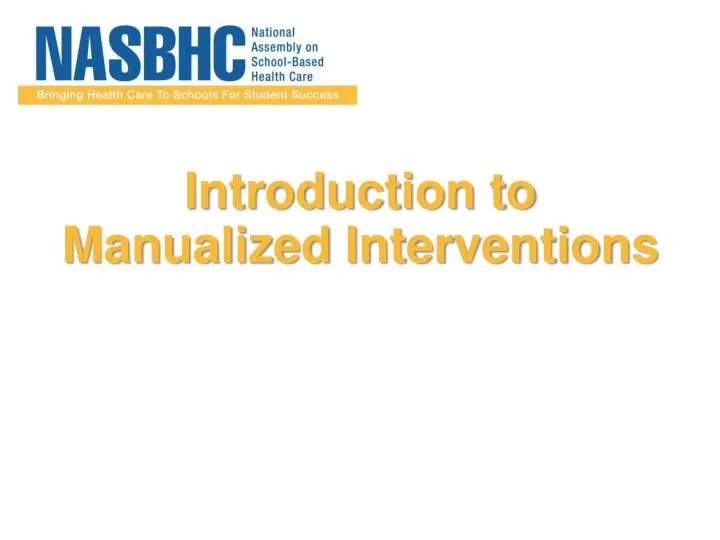 NASBHC National Assembly on School-Based Health Care

Bringing Health Care To Schools For Student Success

Introduction to Manualized Interventions